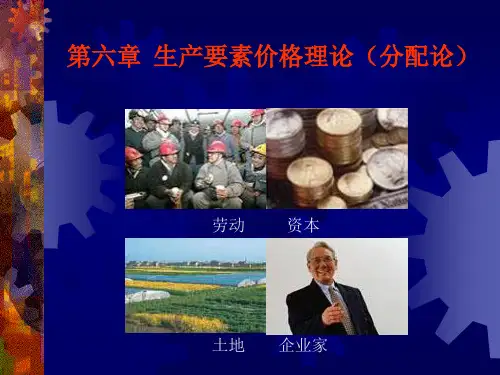 第六章 生产要素价格理论（分配论）

劳动 资本

土地 企业家